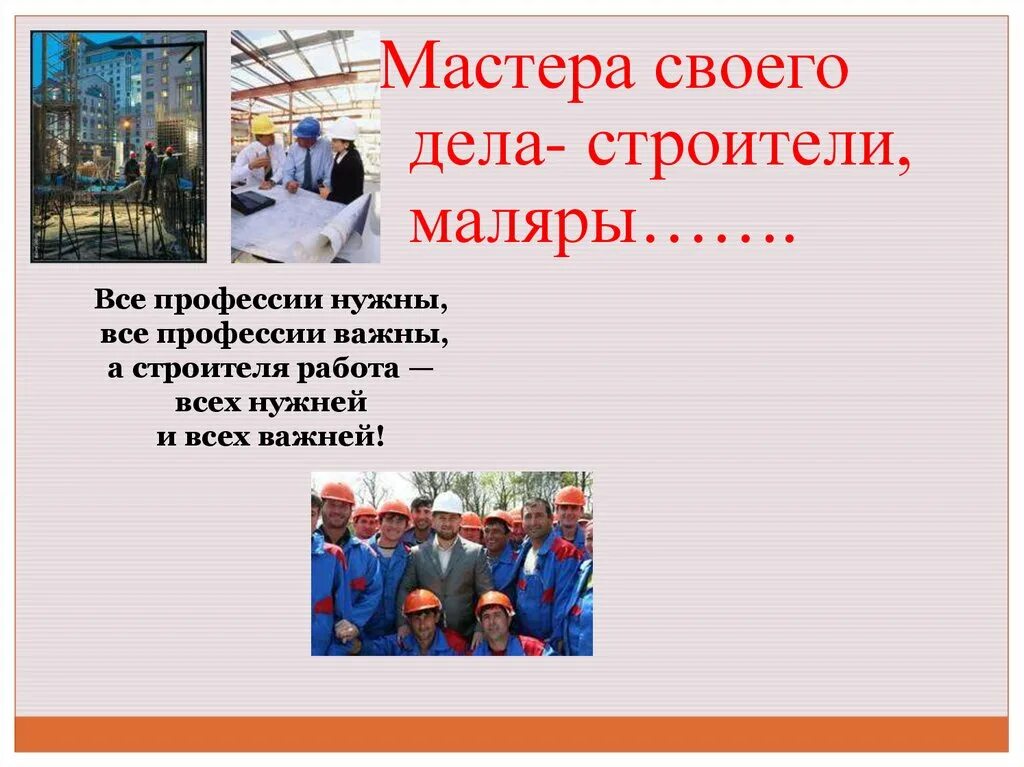 Мастера своего дела- строители, маляры…….

Все профессии нужны,
все профессии важны,
а строителя работа —
всех нужней
и всех важней!